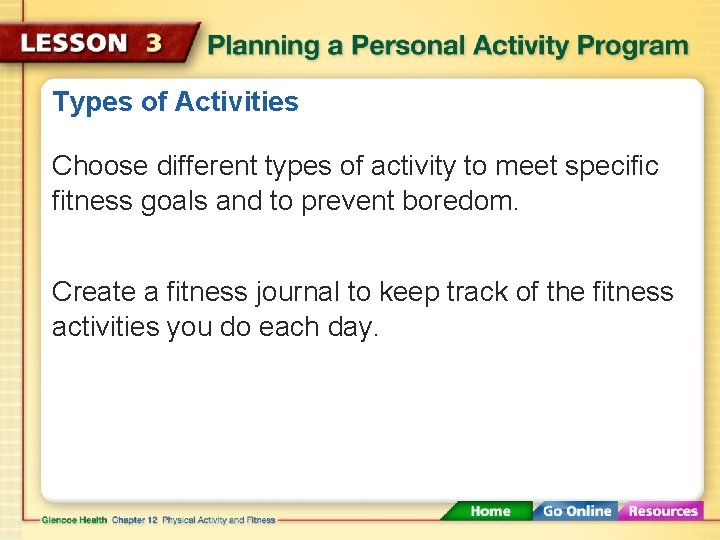 LESSON 3 Planning a Personal Activity Program

Types of Activities

Choose different types of activity to meet specific fitness goals and to prevent boredom.

Create a fitness journal to keep track of the fitness activities you do each day.

Glencoe Health Chapter 12 Physical Activity and Fitness

Home Go Online Resources